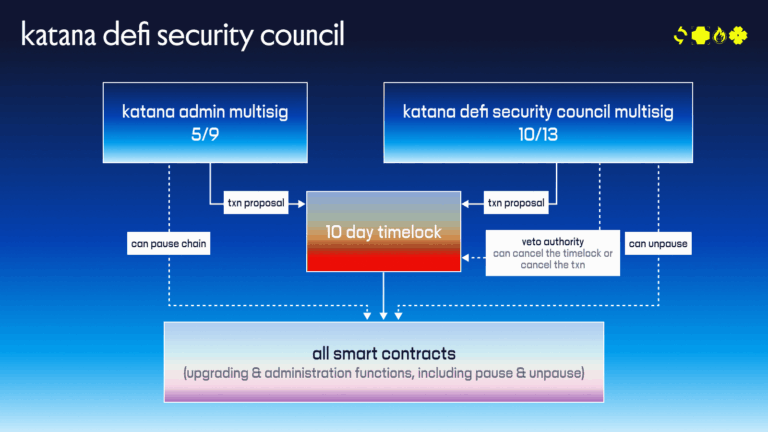 katana defi security council

katana admin multisig
5/9

katana defi security council multisig
10/13

txn proposal

txn proposal

can pause chain

10 day timelock

veto authority
can cancel the timelock or cancel the txn

can unpause

all smart contracts
(upgrading & administration functions, including pause & unpause)